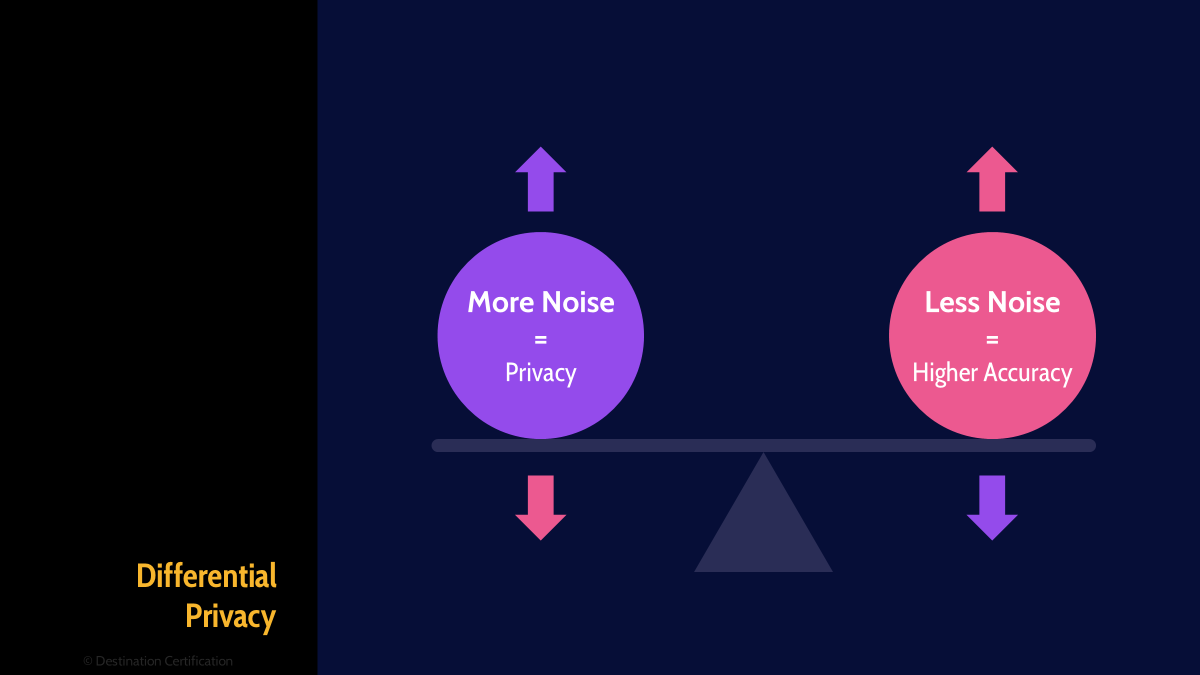 More Noise
=
Privacy

Less Noise
=
Higher Accuracy

Differential Privacy

© Destination Certification